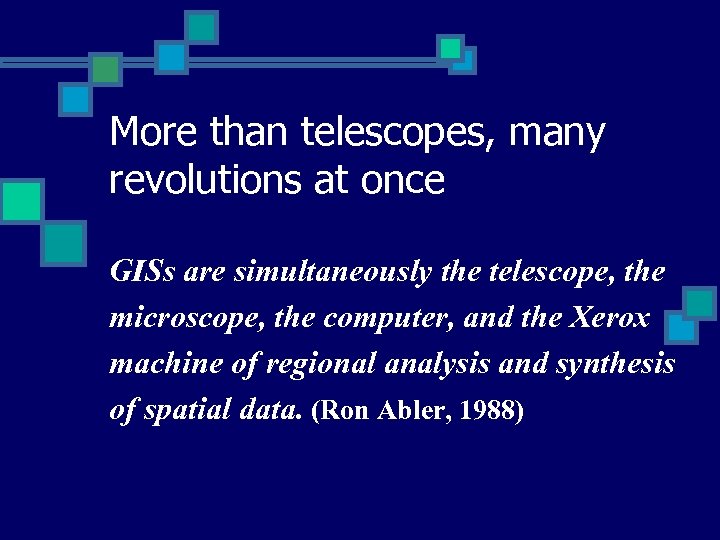 More than telescopes, many revolutions at once

GISs are simultaneously the telescope, the microscope, the computer, and the Xerox machine of regional analysis and synthesis of spatial data. (Ron Abler, 1988)